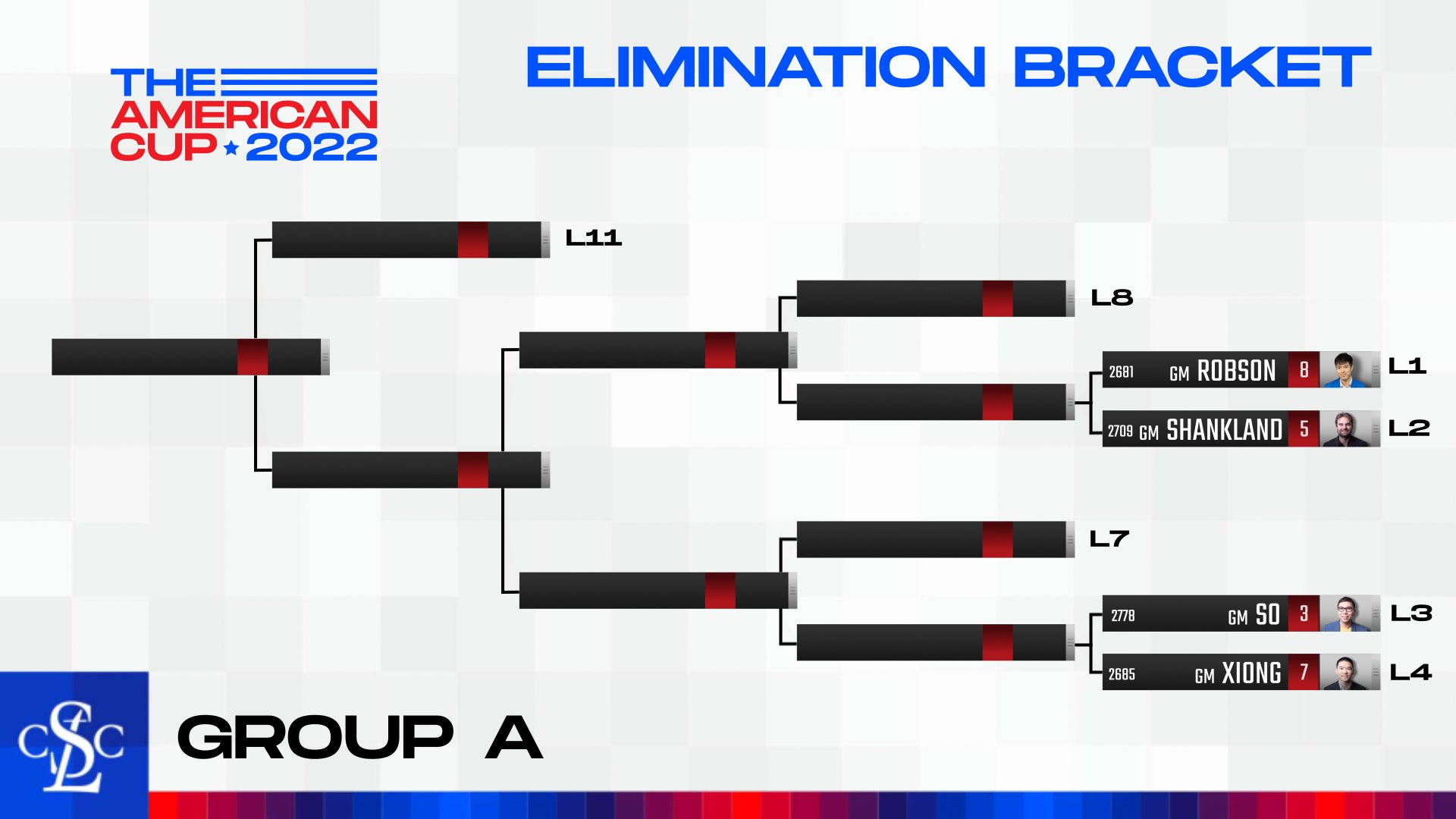 THE AMERICAN CUP 2022

ELIMINATION BRACKET

L11

L8

2681 GM ROBSON 8 L1

2709 GM SHANKLAND 5 L2

L7

2778 GM SO 3 L3

2685 GM XIONG 7 L4

CSLC

GROUP A